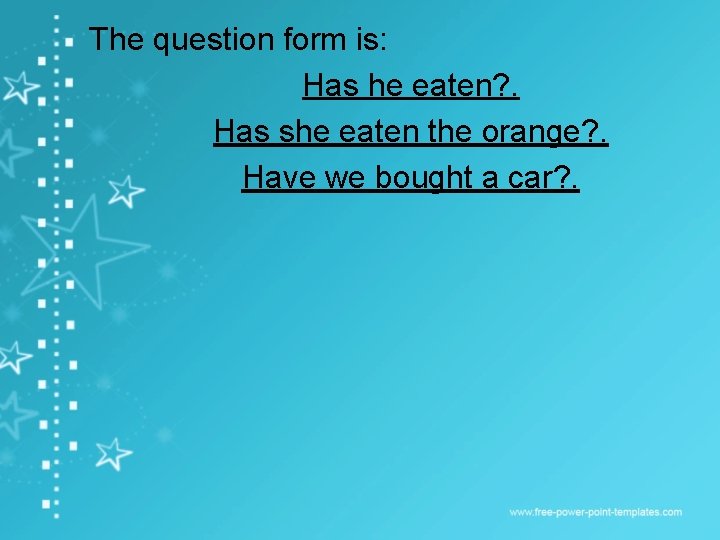 The question form is:

Has he eaten?.

Has she eaten the orange?.

Have we bought a car?.

www.free-power-point-templates.com